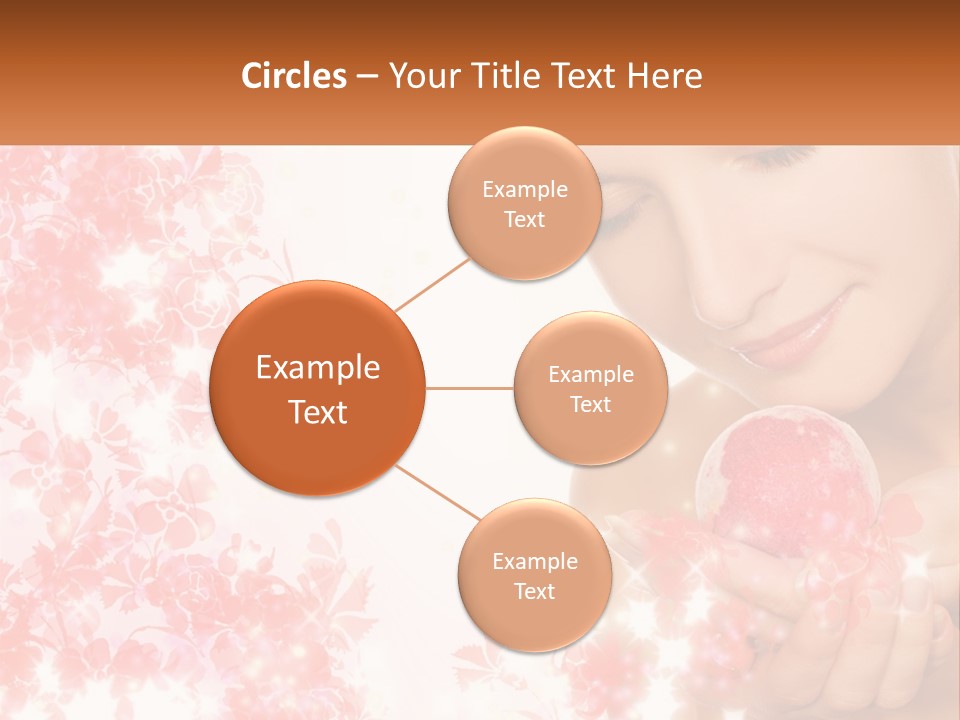 Circles – Your Title Text Here

Example Text

Example Text

Example Text

Example Text